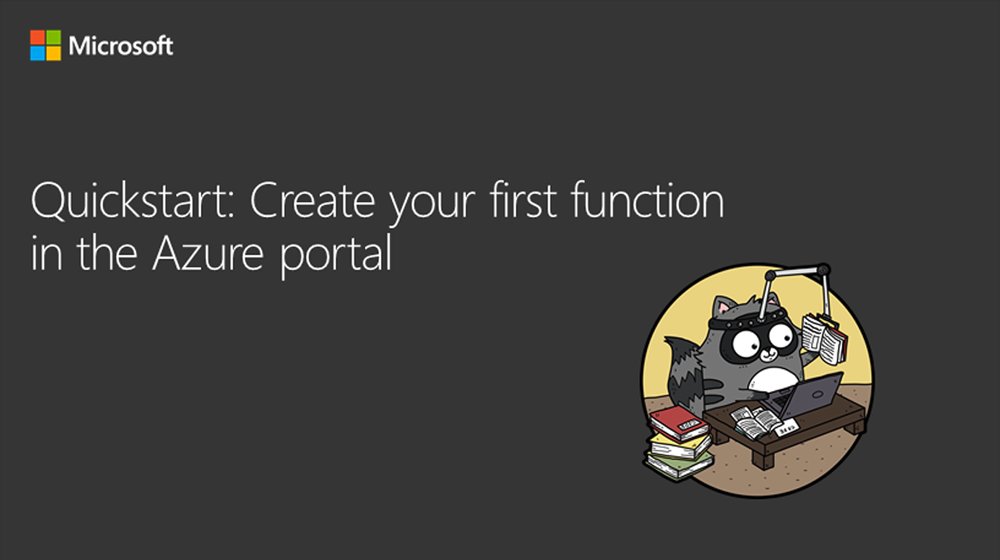 Microsoft

Quickstart: Create your first function in the Azure portal